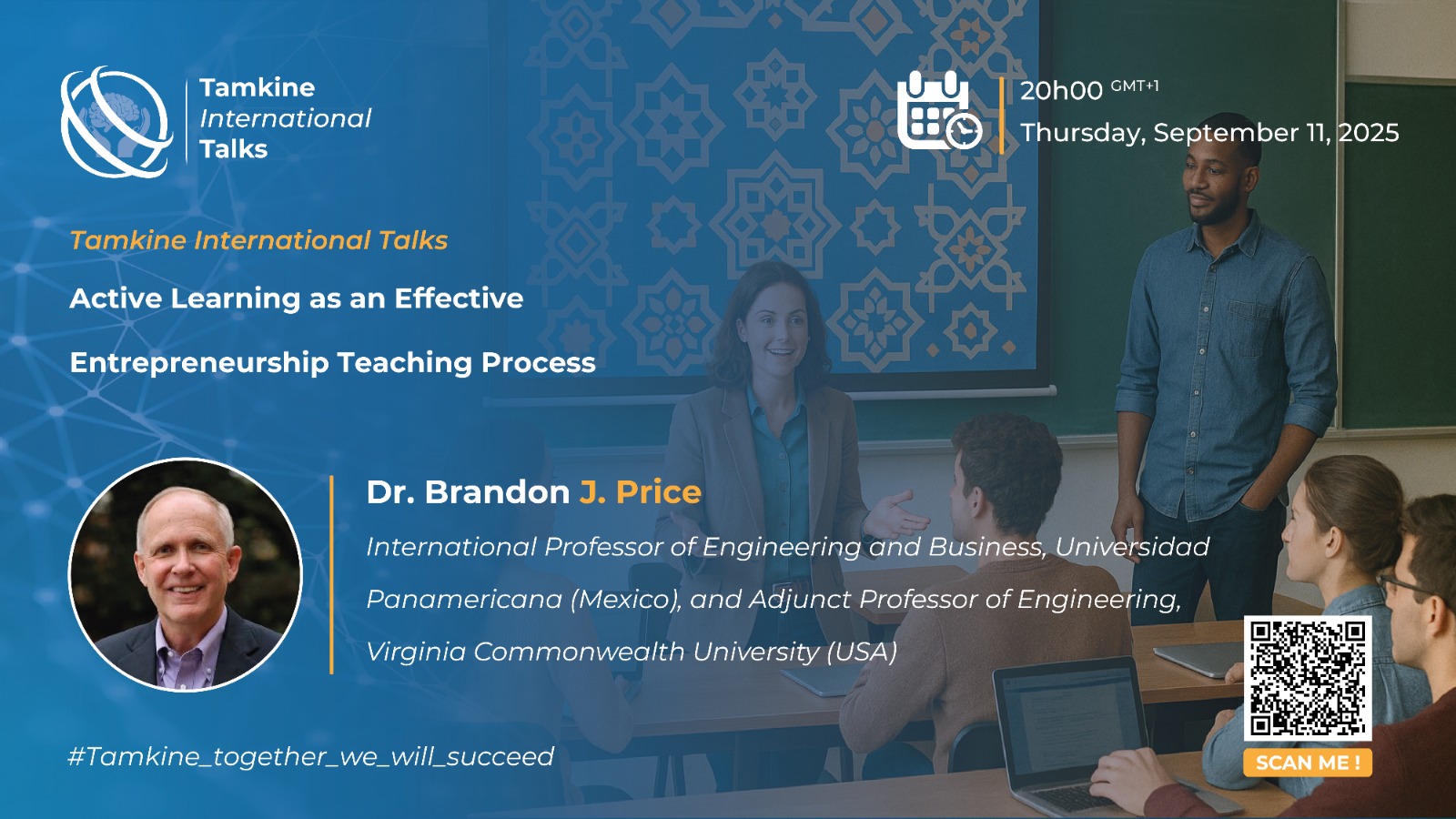 Tamkine
International
Talks

20h00 GMT+1
Thursday, September 11, 2025

Tamkine International Talks

Active Learning as an Effective

Entrepreneurship Teaching Process

Dr. Brandon J. Price

International Professor of Engineering and Business, Universidad Panamericana (Mexico), and Adjunct Professor of Engineering, Virginia Commonwealth University (USA)

#Tamkine_together_we_will_succeed

SCAN ME !